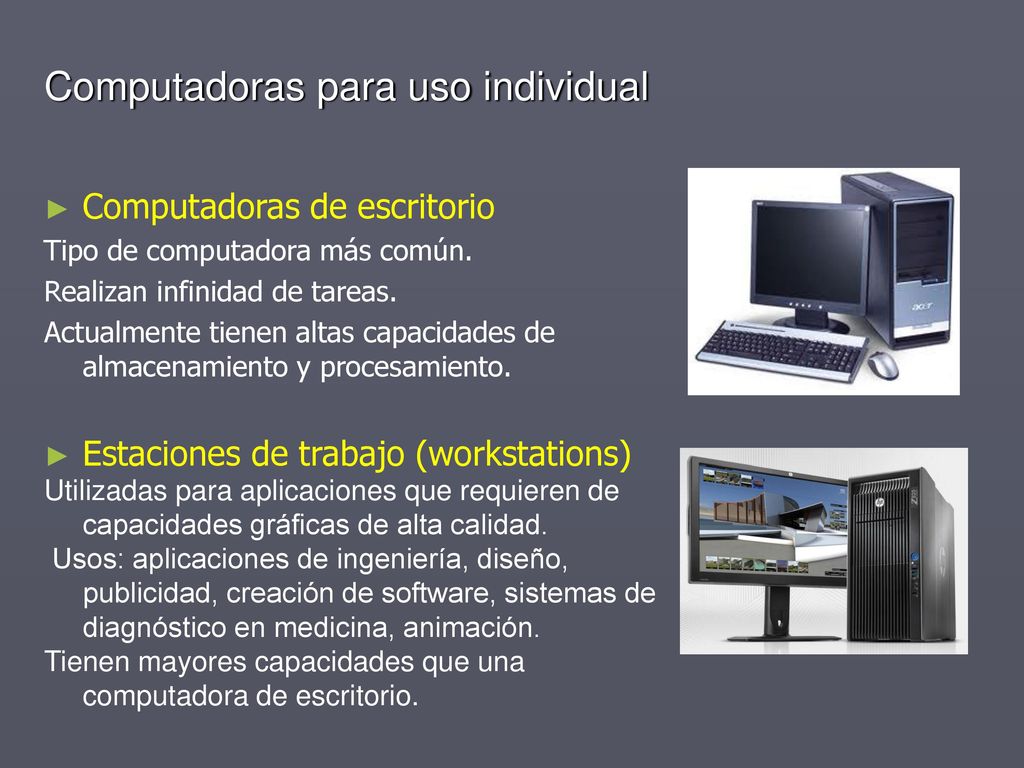 Computadoras para uso individual

► Computadoras de escritorio

Tipo de computadora más común.

Realizan infinidad de tareas.

Actualmente tienen altas capacidades de almacenamiento y procesamiento.

► Estaciones de trabajo (workstations)

Utilizadas para aplicaciones que requieren de capacidades gráficas de alta calidad.

Usos: aplicaciones de ingeniería, diseño, publicidad, creación de software, sistemas de diagnóstico en medicina, animación.

Tienen mayores capacidades que una computadora de escritorio.

acer